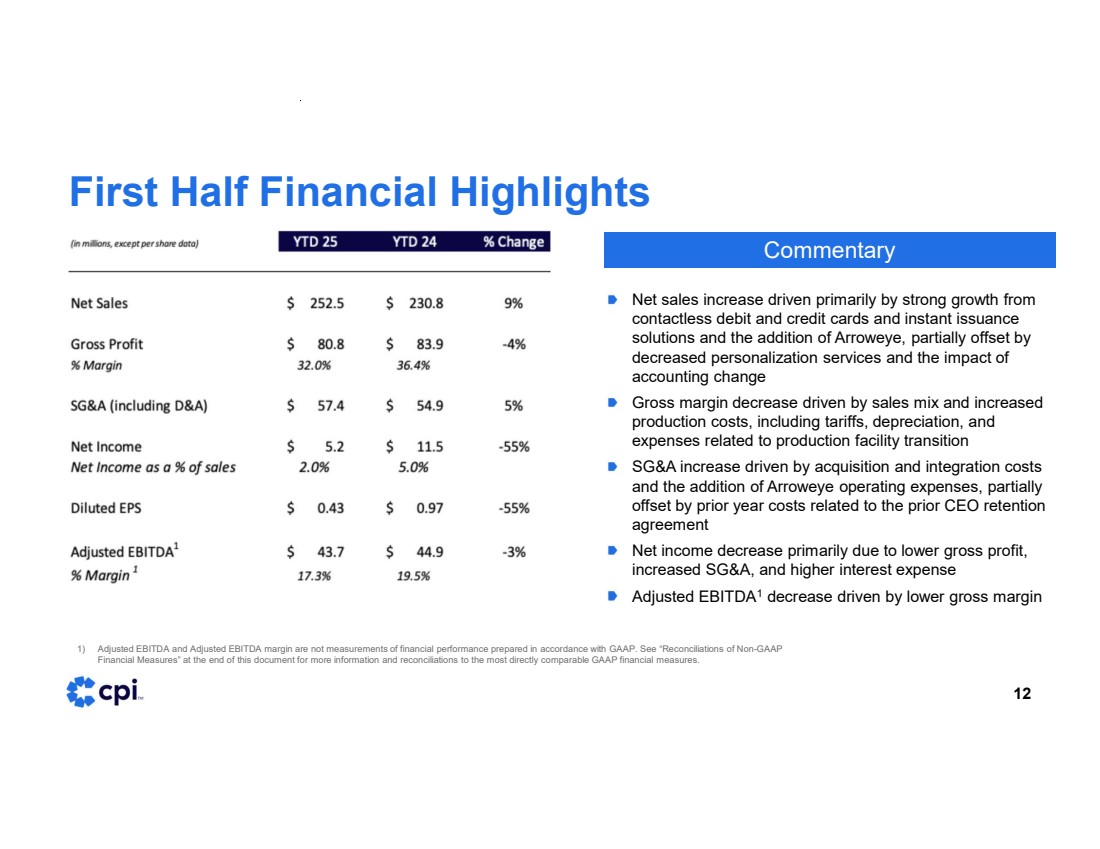 First Half Financial Highlights

| (in millions, except per share data) | YTD 25 | YTD 24 | % Change |
|---|---|---|---|
| Net Sales | \$ 252.5 | \$ 230.8 | 9% |
| Gross Profit | \$ 80.8 | \$ 83.9 | -4% |
| % Margin | 32.0% | 36.4% | |
| SG&A (including D&A) | \$ 57.4 | \$ 54.9 | 5% |
| Net Income | \$ 5.2 | \$ 11.5 | -55% |
| Net Income as a % of sales | 2.0% | 5.0% | |
| Diluted EPS | \$ 0.43 | \$ 0.97 | -55% |
| Adjusted EBITDA$^1$ | \$ 43.7 | \$ 44.9 | -3% |
| % Margin $^1$ | 17.3% | 19.5% | |

Commentary

Net sales increase driven primarily by strong growth from contactless debit and credit cards and instant issuance solutions and the addition of Arroweye, partially offset by decreased personalization services and the impact of accounting change

Gross margin decrease driven by sales mix and increased production costs, including tariffs, depreciation, and expenses related to production facility transition

SG&A increase driven by acquisition and integration costs and the addition of Arroweye operating expenses, partially offset by prior year costs related to the prior CEO retention agreement

Net income decrease primarily due to lower gross profit, increased SG&A, and higher interest expense

Adjusted EBITDA$^1$ decrease driven by lower gross margin

1) Adjusted EBITDA and Adjusted EBITDA margin are not measurements of financial performance prepared in accordance with GAAP. See "Reconciliations of Non-GAAP Financial Measures" at the end of this document for more information and reconciliations to the most directly comparable GAAP financial measures.

cpi

12